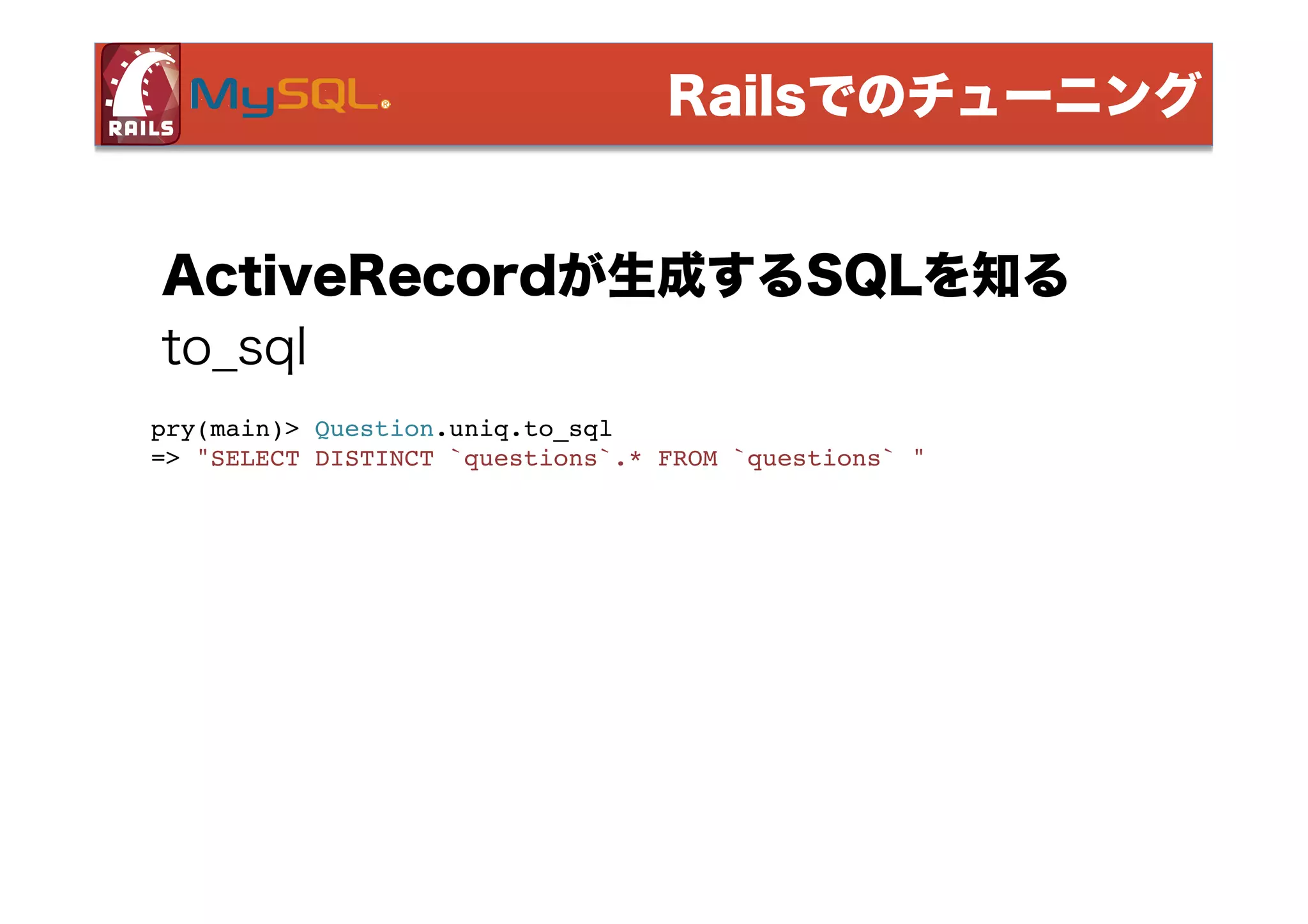 RAILS MySQL®

Railsでのチューニング

ActiveRecordが生成するSQLを知る

to_sql

pry(main)> Question.uniq.to_sql
=> "SELECT DISTINCT `questions`.* FROM `questions` "